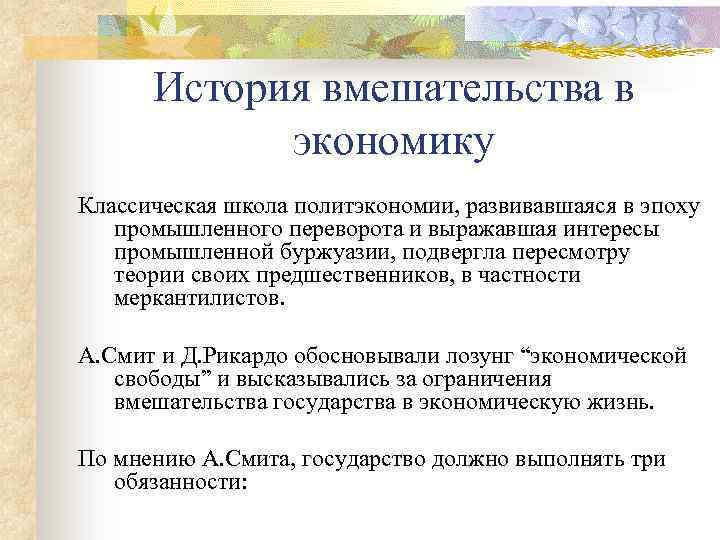 История вмешательства в экономику

Классическая школа политэкономии, развивавшаяся в эпоху промышленного переворота и выражавшая интересы промышленной буржуазии, подвергла пересмотру теории своих предшественников, в частности меркантилистов.

А.Смит и Д.Рикардо обосновывали лозунг “экономической свободы” и высказывались за ограничения вмешательства государства в экономическую жизнь.

По мнению А.Смита, государство должно выполнять три обязанности: